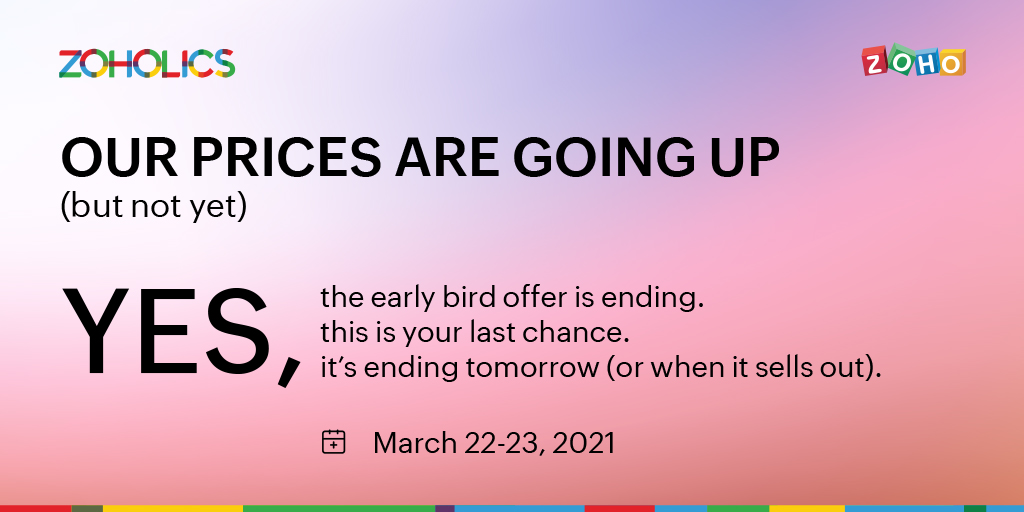 ZOHOLICS

ZOHO

OUR PRICES ARE GOING UP
(but not yet)

YES,

the early bird offer is ending.
this is your last chance.
it's ending tomorrow (or when it sells out).

March 22-23, 2021